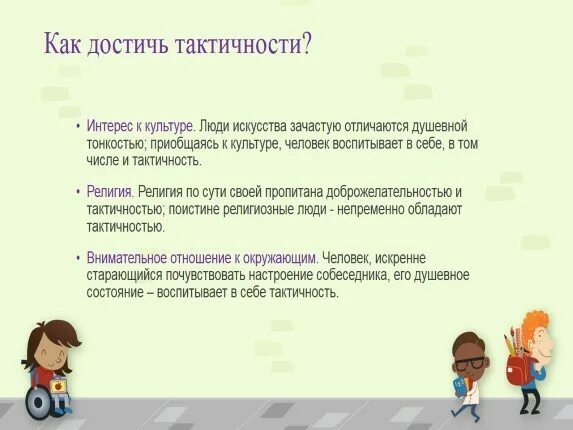 Как достичь тактичности?

• Интерес к культуре. Люди искусства зачастую отличаются душевной тонкостью; приобщаясь к культуре, человек воспитывает в себе, в том числе и тактичность.

• Религия. Религия по сути своей пропитана доброжелательностью и тактичностью; поистине религиозные люди - непременно обладают тактичностью.

• Внимательное отношение к окружающим. Человек, искренне старающийся почувствовать настроение собеседника, его душевное состояние – воспитывает в себе тактичность.